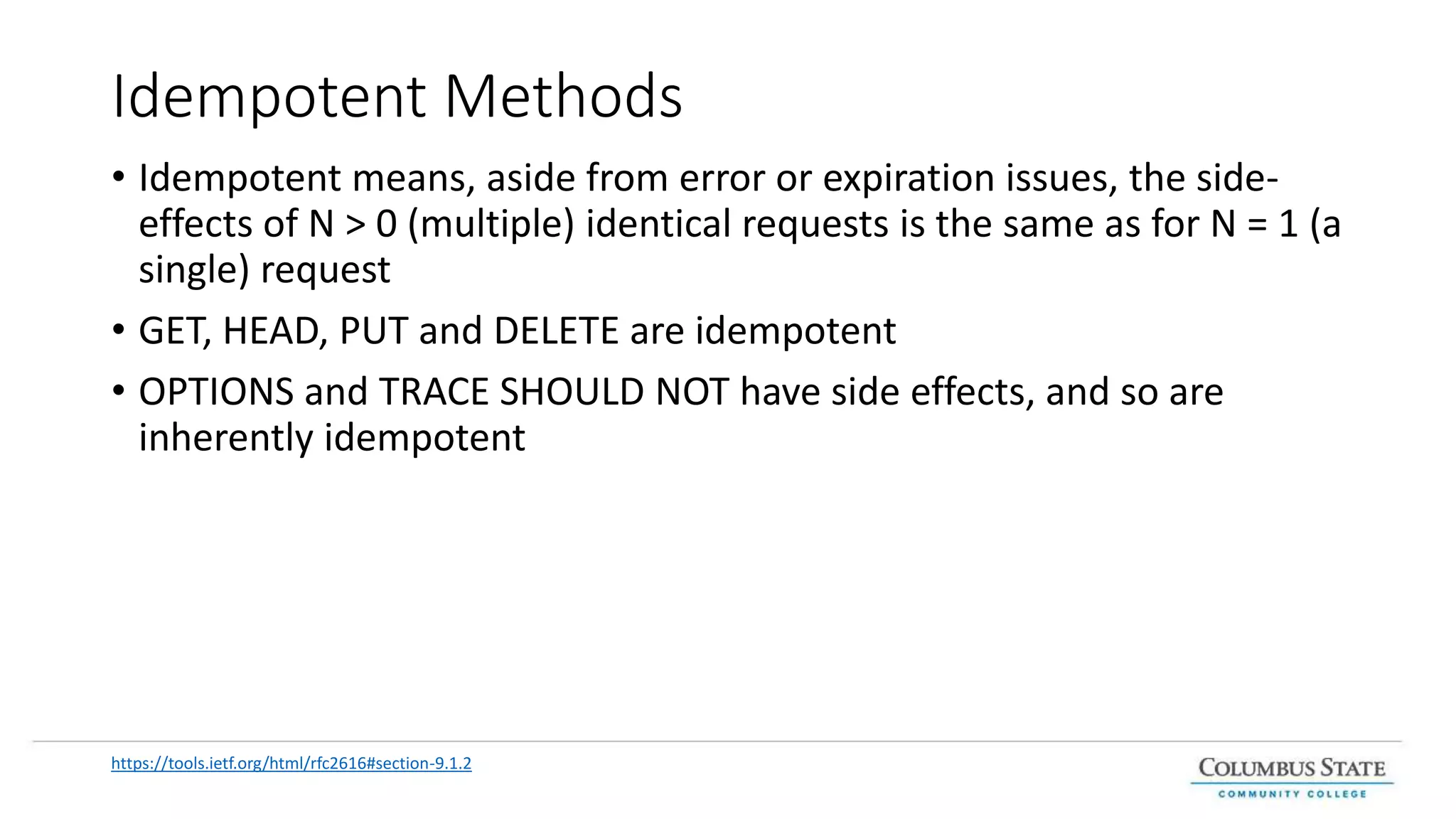 Idempotent Methods

• Idempotent means, aside from error or expiration issues, the side-effects of N > 0 (multiple) identical requests is the same as for N = 1 (a single) request

• GET, HEAD, PUT and DELETE are idempotent

• OPTIONS and TRACE SHOULD NOT have side effects, and so are inherently idempotent

https://tools.ietf.org/html/rfc2616#section-9.1.2

COLUMBUS STATE
COMMUNITY COLLEGE